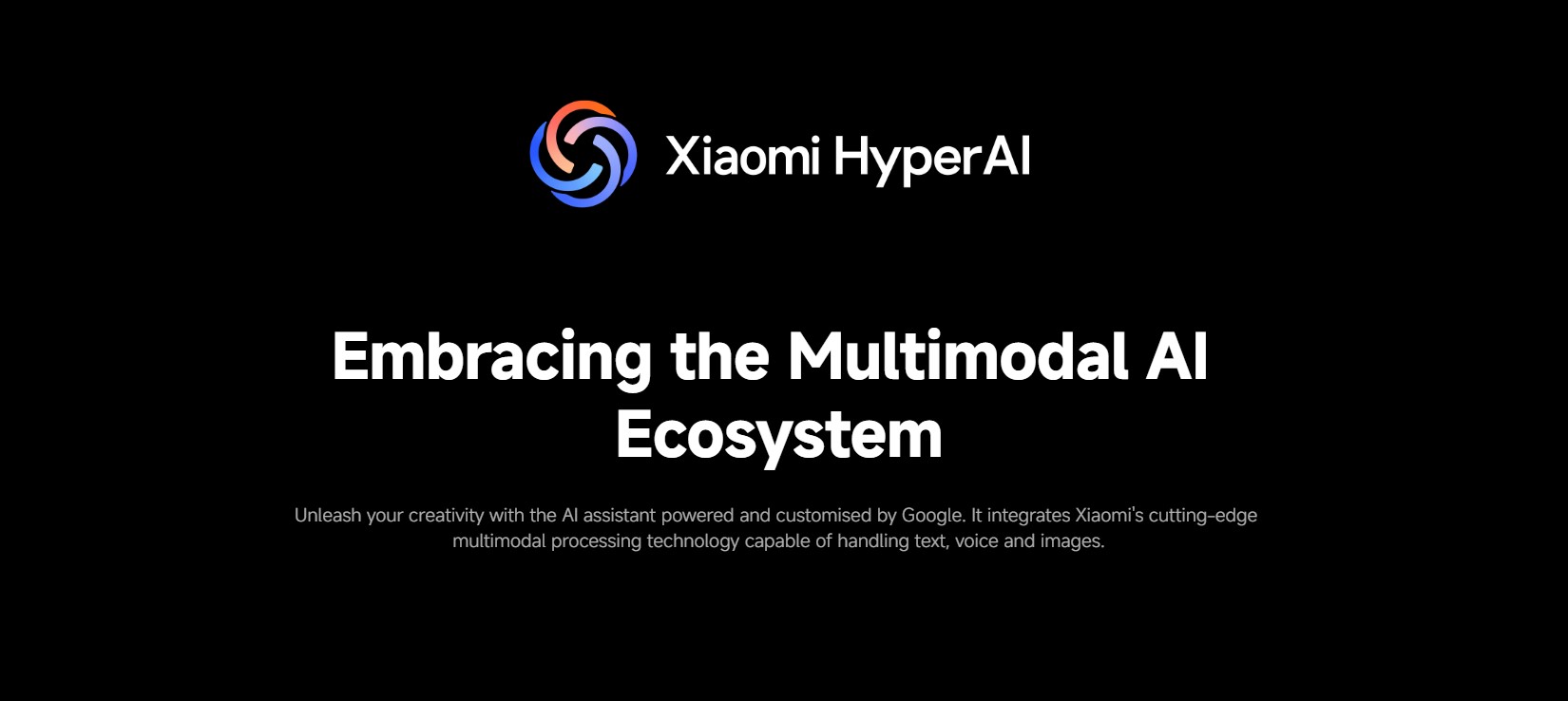 Xiaomi HyperAI

Embracing the Multimodal AI Ecosystem

Unleash your creativity with the AI assistant powered and customised by Google. It integrates Xiaomi's cutting-edge multimodal processing technology capable of handling text, voice and images.